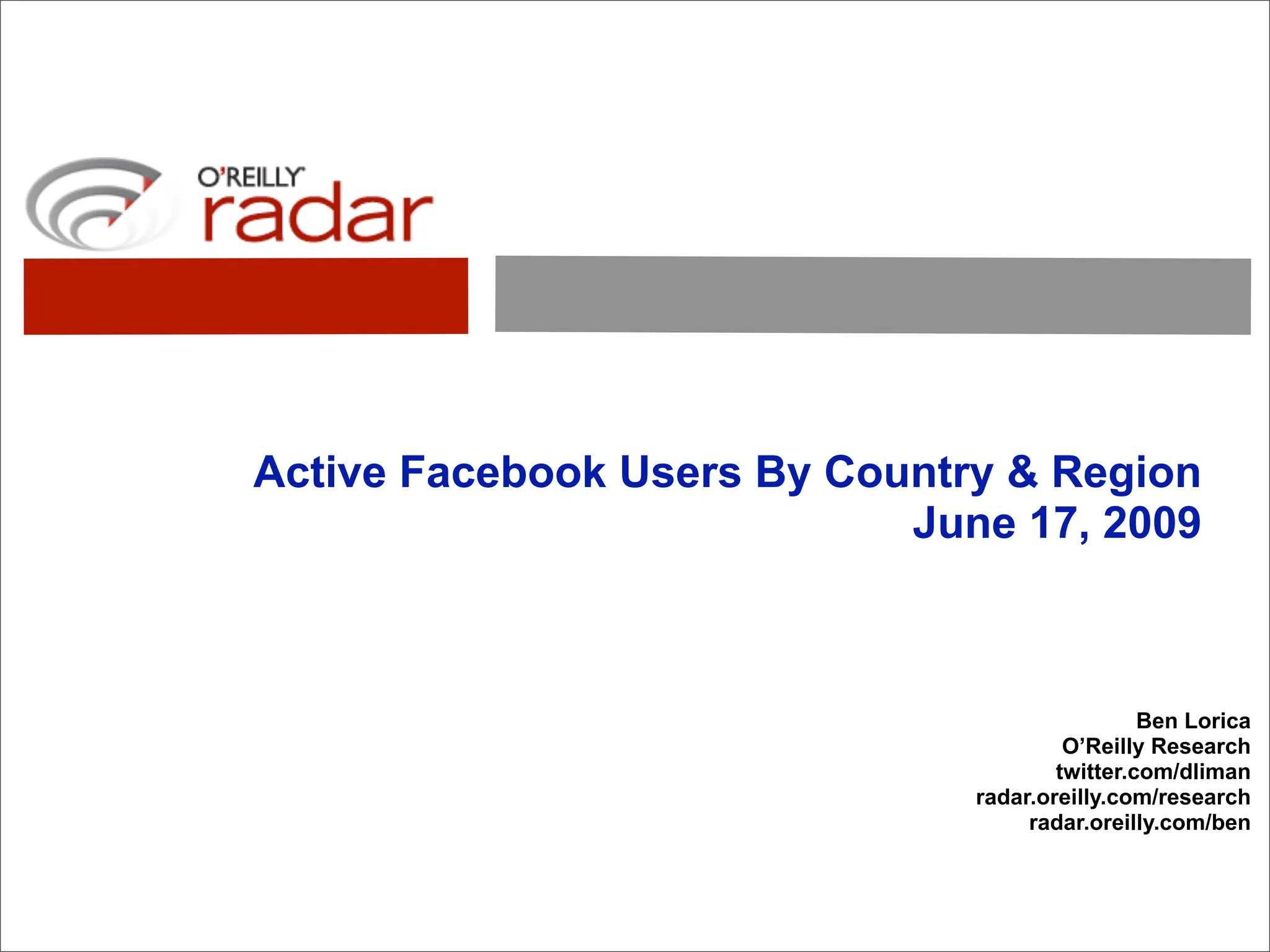 O'REILLY radar

Active Facebook Users By Country & Region
June 17, 2009

Ben Lorica
O'Reilly Research
twitter.com/dliman
radar.oreilly.com/research
radar.oreilly.com/ben